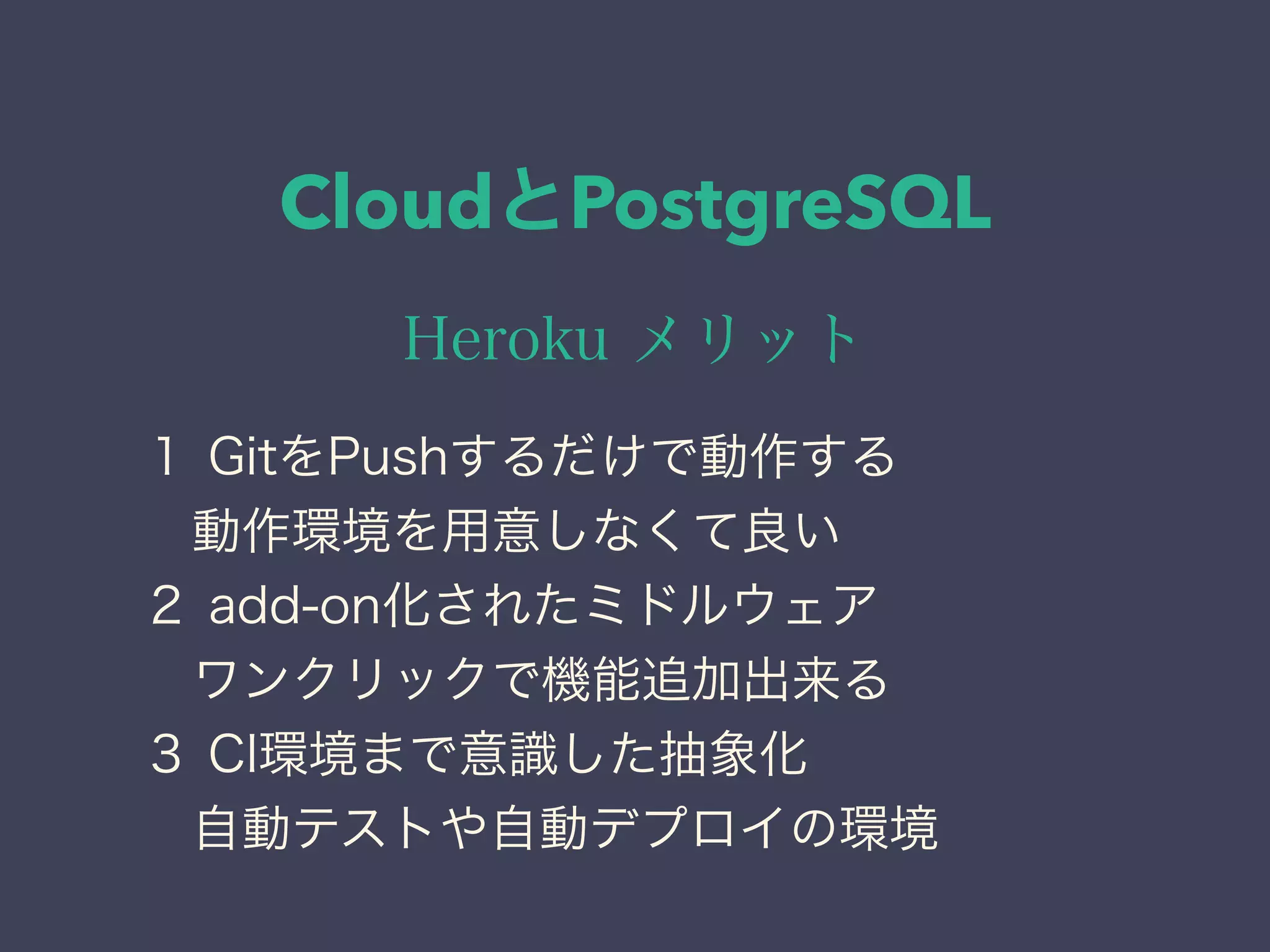 CloudとPostgreSQL

Heroku メリット

１ GitをPushするだけで動作する
動作環境を用意しなくて良い
２ add-on化されたミドルウェア
ワンクリックで機能追加出来る
３ CI環境まで意識した抽象化
自動テストや自動デプロイの環境